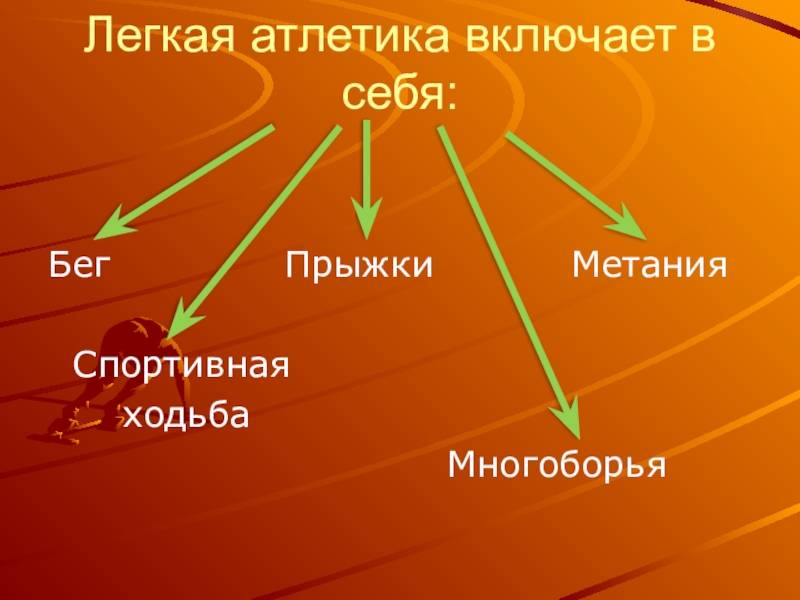 Легкая атлетика включает в себя:

Бег

Прыжки

Метания

Спортивная ходьба

Многоборья